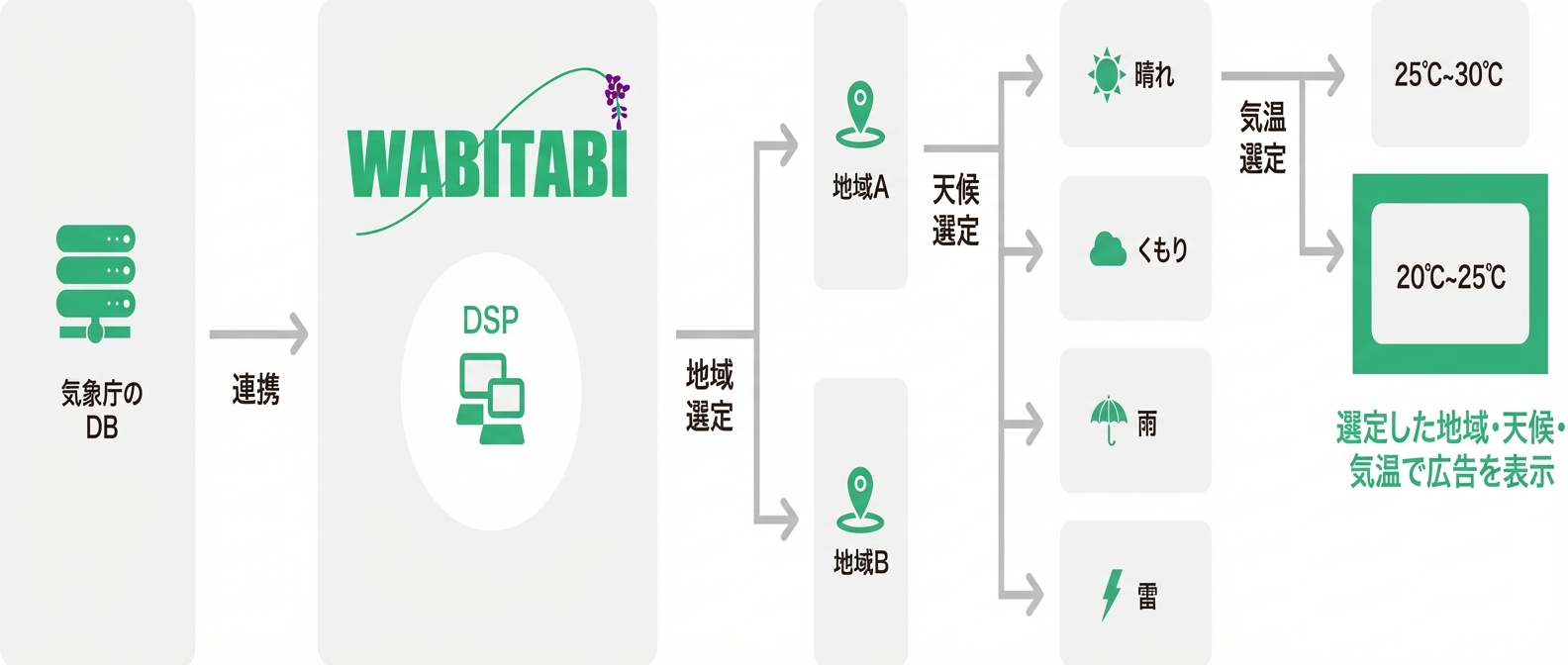 気象庁の
DB

連携

WABITABI

DSP

地域
選定

地域A

地域B

天候
選定

晴れ

くもり

雨

雷

気温
選定

25℃~30℃

20℃~25℃

選定した地域・天候・
気温で広告を表示